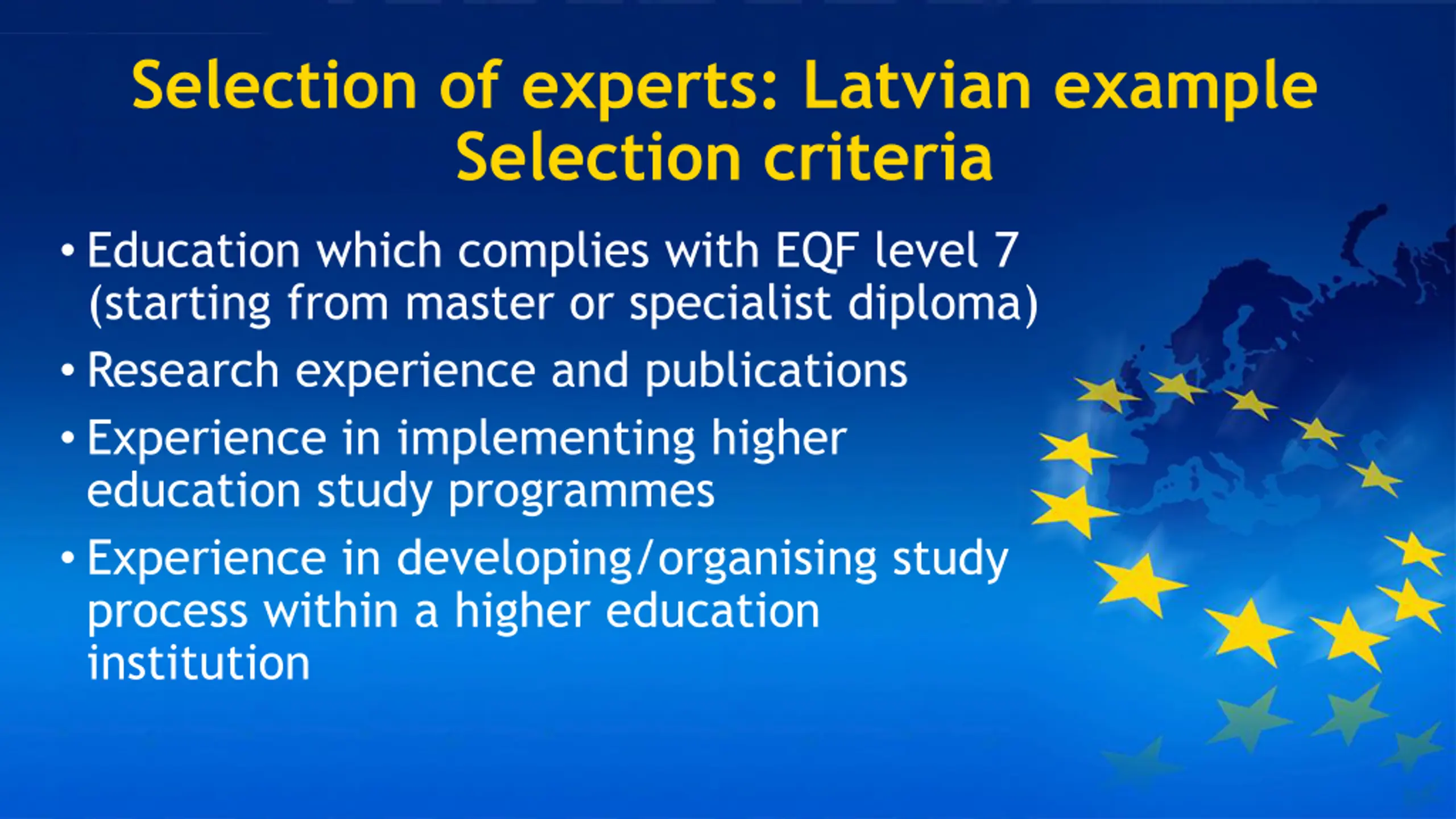 Selection of experts: Latvian example
Selection criteria

• Education which complies with EQF level 7 (starting from master or specialist diploma)
• Research experience and publications
• Experience in implementing higher education study programmes
• Experience in developing/organising study process within a higher education institution